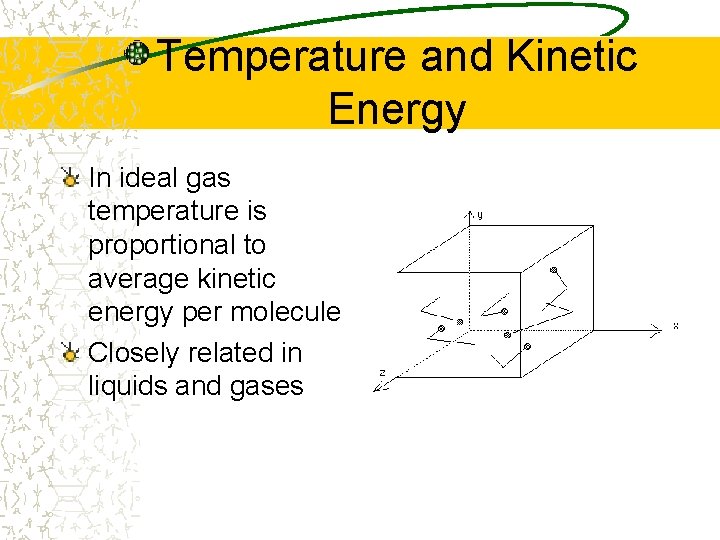 Temperature and Kinetic Energy

In ideal gas temperature is proportional to average kinetic energy per molecule

Closely related in liquids and gases

y

x

z